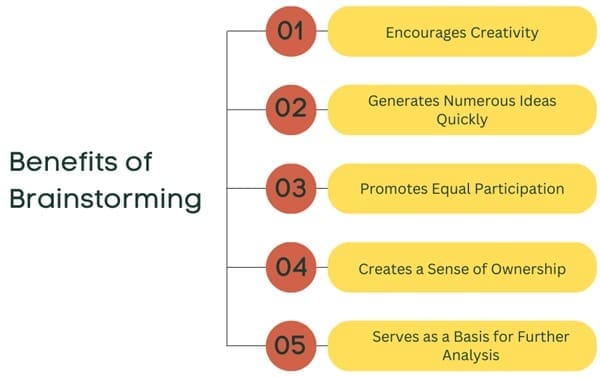 Benefits of Brainstorming

01 Encourages Creativity

02 Generates Numerous Ideas Quickly

03 Promotes Equal Participation

04 Creates a Sense of Ownership

05 Serves as a Basis for Further Analysis